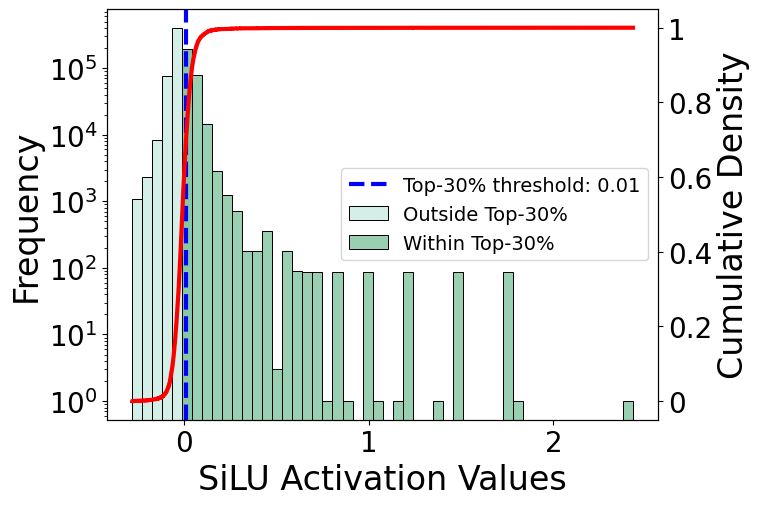 Frequency

$10^5$

$10^4$

$10^3$

$10^2$

$10^1$

$10^0$

Top-30% threshold: 0.01

Outside Top-30%

Within Top-30%

1

0.8

0.6

0.4

0.2

0

Cumulative Density

0

1

2

SiLU Activation Values